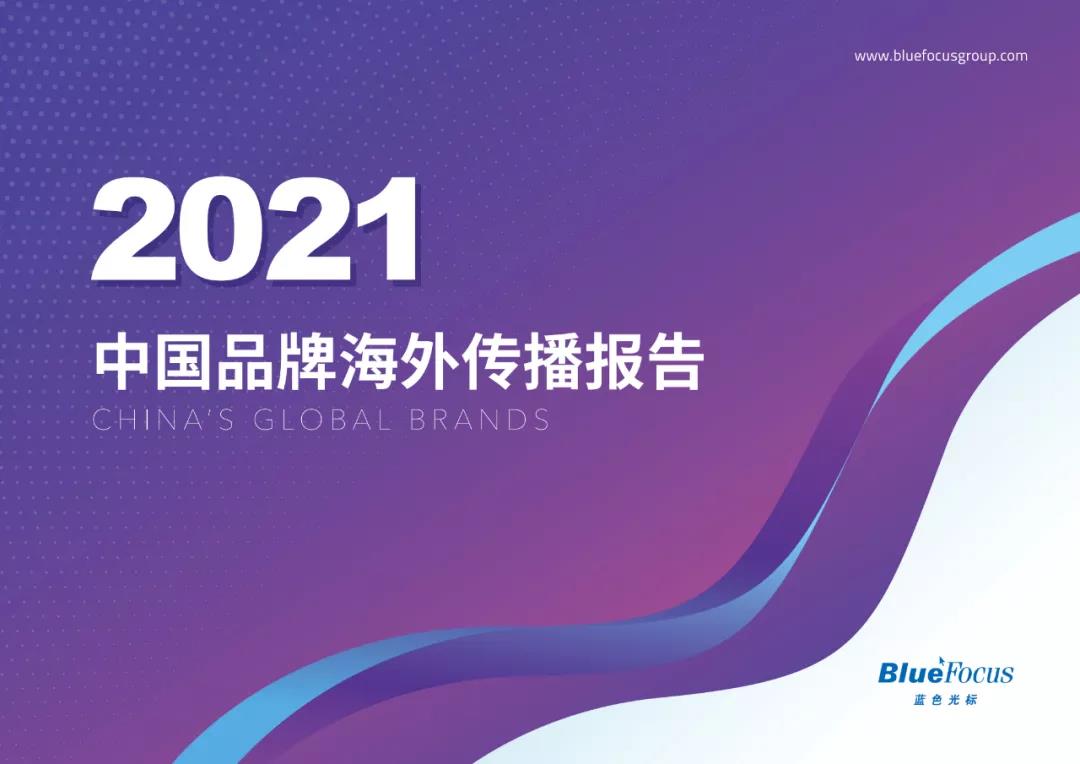 www.bluefocusgroup.com

2021

中国品牌海外传播报告

CHINA'S GLOBAL BRANDS

BlueFocus
蓝色光标